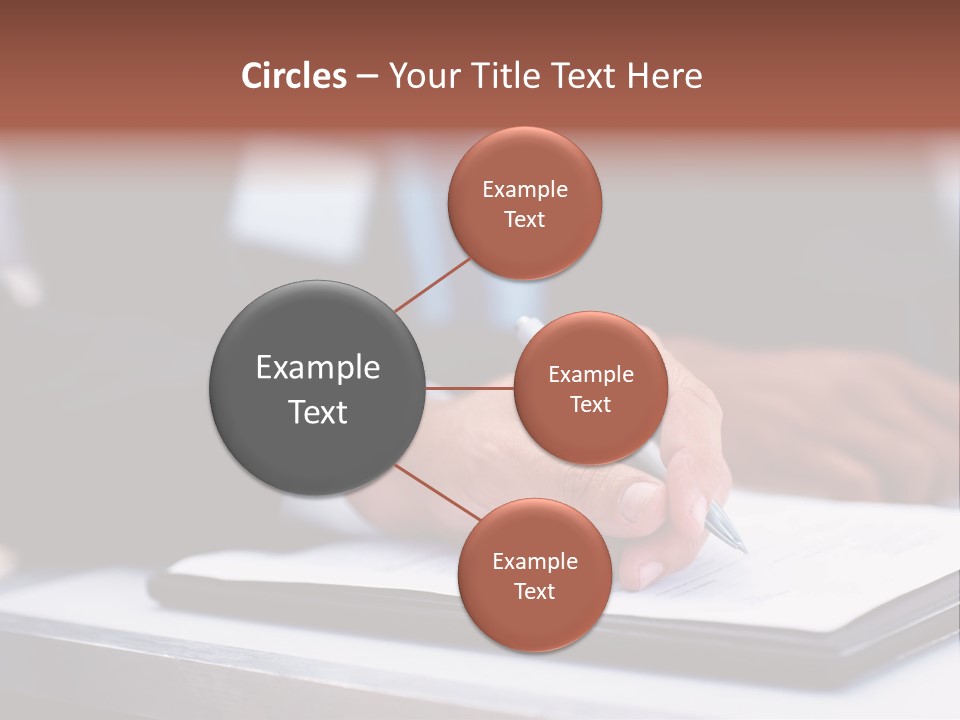 Circles – Your Title Text Here

Example Text

Example Text

Example Text

Example Text